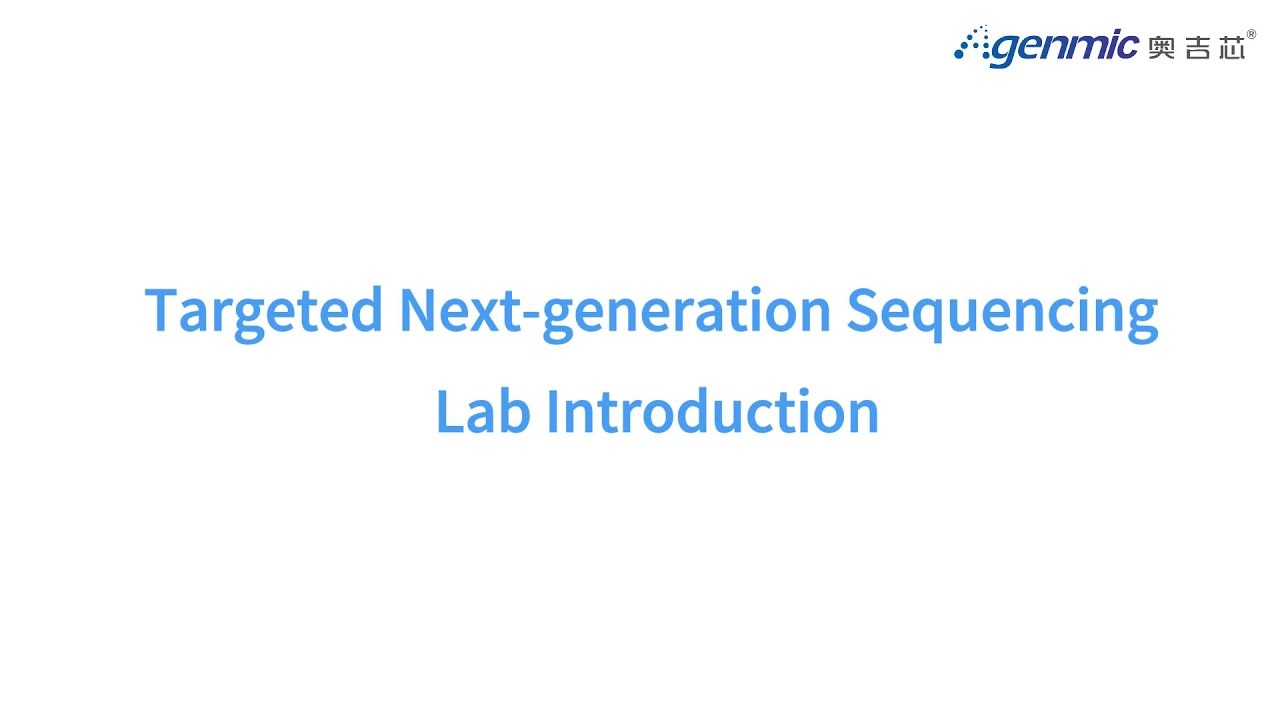 Agenmic 奥吉芯®

Targeted Next-generation Sequencing

Lab Introduction